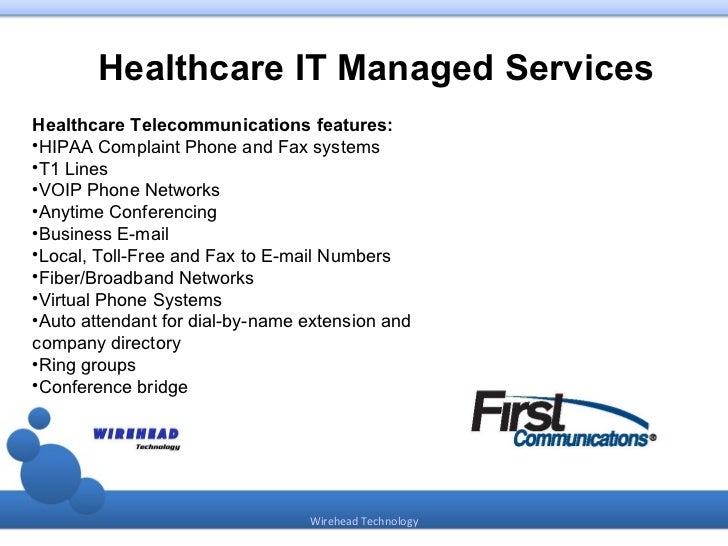 Healthcare IT Managed Services

Healthcare Telecommunications features:
•HIPAA Complaint Phone and Fax systems
•T1 Lines
•VOIP Phone Networks
•Anytime Conferencing
•Business E-mail
•Local, Toll-Free and Fax to E-mail Numbers
•Fiber/Broadband Networks
•Virtual Phone Systems
•Auto attendant for dial-by-name extension and company directory
•Ring groups
•Conference bridge

WIREHEAD Technology

First Communications®

Wirehead Technology